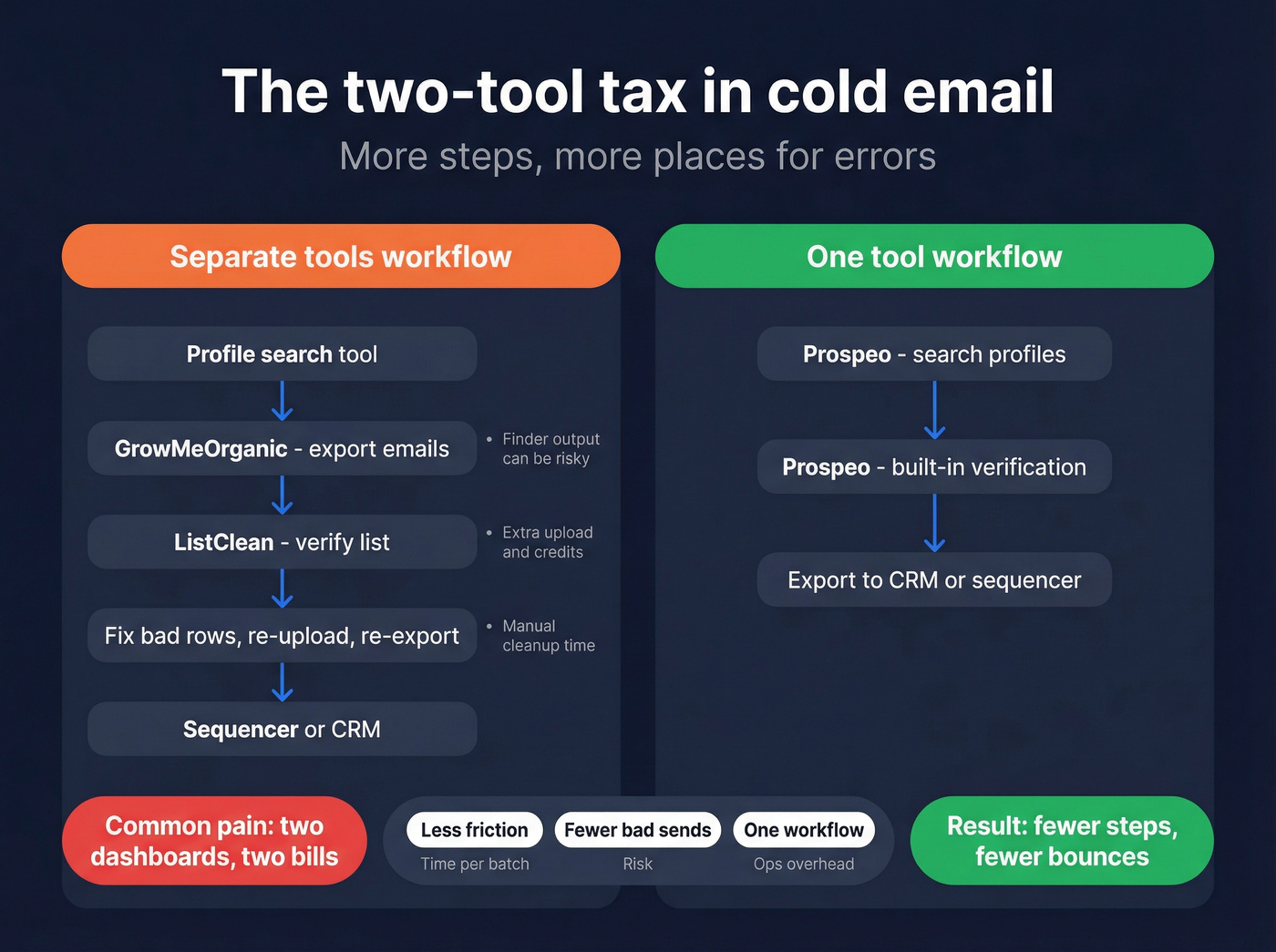 The two-tool tax in cold email

More steps, more places for errors

Separate tools workflow

Profile search tool

GrowMeOrganic - export emails

• Finder output can be risky

ListClean - verify list

• Extra upload and credits

Fix bad rows, re-upload, re-export

• Manual cleanup time

Sequencer or CRM

One tool workflow

Prospeo - search profiles

Prospeo - built-in verification

Export to CRM or sequencer

Common pain: two dashboards, two bills

Less friction
Time per batch

Fewer bad sends
Risk

One workflow
Ops overhead

Result: fewer steps, fewer bounces